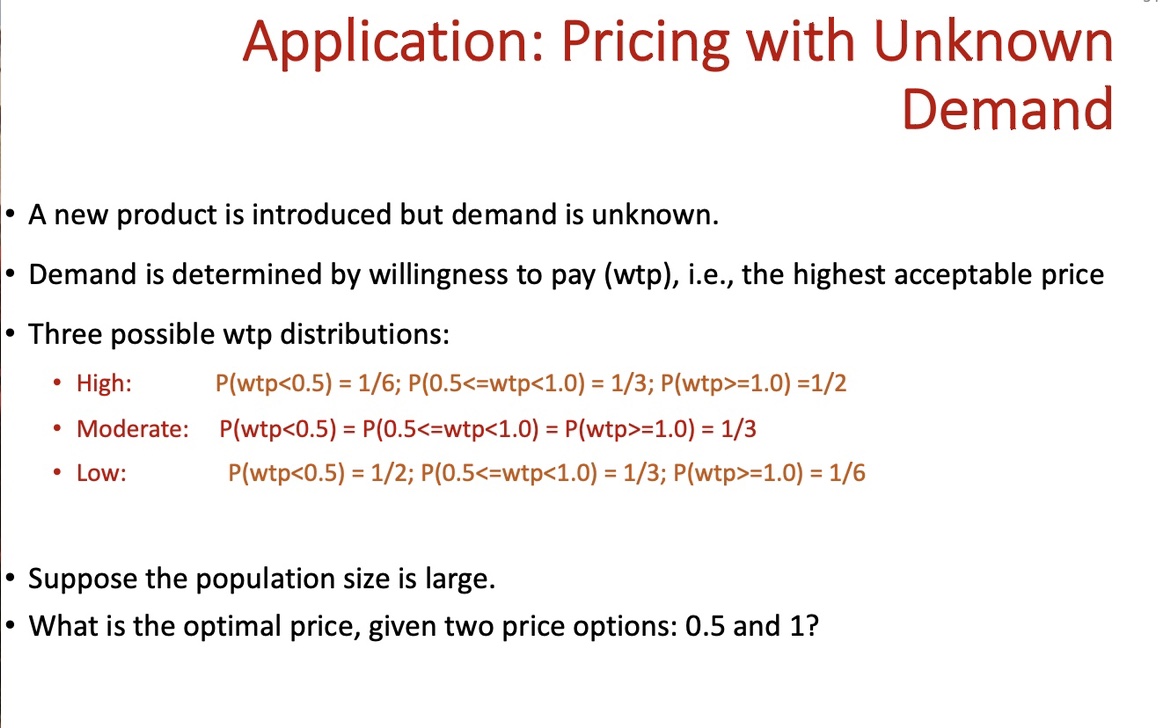 Application: Pricing with Unknown Demand

• A new product is introduced but demand is unknown.

• Demand is determined by willingness to pay (wtp), i.e., the highest acceptable price

• Three possible wtp distributions:

• High: P(wtp<0.5) = 1/6; P(0.5<=wtp<1.0) = 1/3; P(wtp>=1.0) =1/2

• Moderate: P(wtp<0.5) = P(0.5<=wtp<1.0) = P(wtp>=1.0) = 1/3

• Low: P(wtp<0.5) = 1/2; P(0.5<=wtp<1.0) = 1/3; P(wtp>=1.0) = 1/6

• Suppose the population size is large.

• What is the optimal price, given two price options: 0.5 and 1?